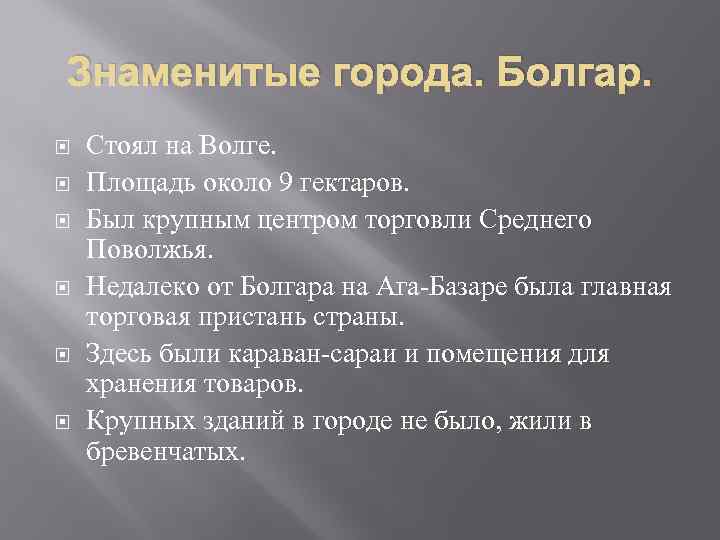 Знаменитые города. Болгар.

Стоял на Волге.

Площадь около 9 гектаров.

Был крупным центром торговли Среднего Поволжья.

Недалеко от Болгара на Ага-Базаре была главная торговая пристань страны.

Здесь были караван-сараи и помещения для хранения товаров.

Крупных зданий в городе не было, жили в бревенчатых.